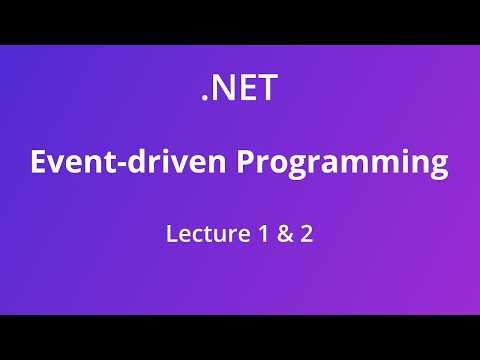 .NET

Event-driven Programming

Lecture 1 & 2